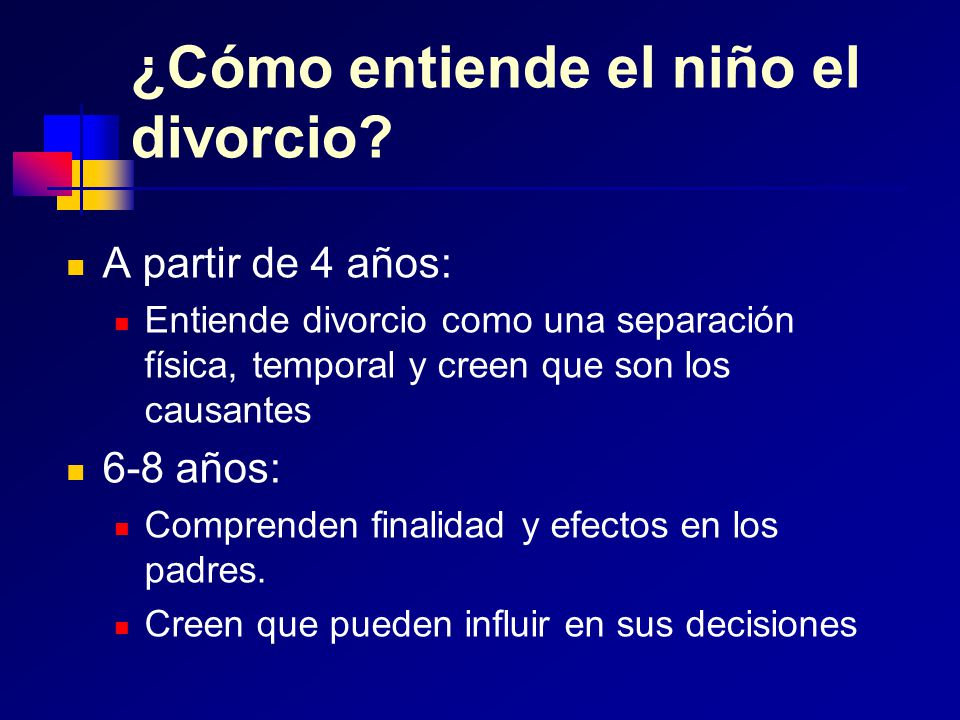 ¿Cómo entiende el niño el divorcio?

A partir de 4 años:

Entiende divorcio como una separación física, temporal y creen que son los causantes

6-8 años:

Comprenden finalidad y efectos en los padres.

Creen que pueden influir en sus decisiones